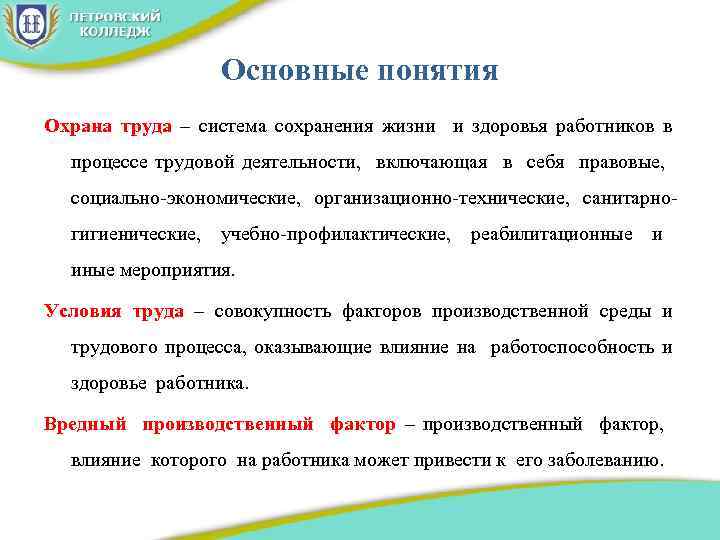 ПЕТРОВСКИЙ КОЛЛЕДЖ

Основные понятия

Охрана труда – система сохранения жизни и здоровья работников в процессе трудовой деятельности, включающая в себя правовые, социально-экономические, организационно-технические, санитарно-гигиенические, учебно-профилактические, реабилитационные и иные мероприятия.

Условия труда – совокупность факторов производственной среды и трудового процесса, оказывающие влияние на работоспособность и здоровье работника.

Вредный производственный фактор – производственный фактор, влияние которого на работника может привести к его заболеванию.